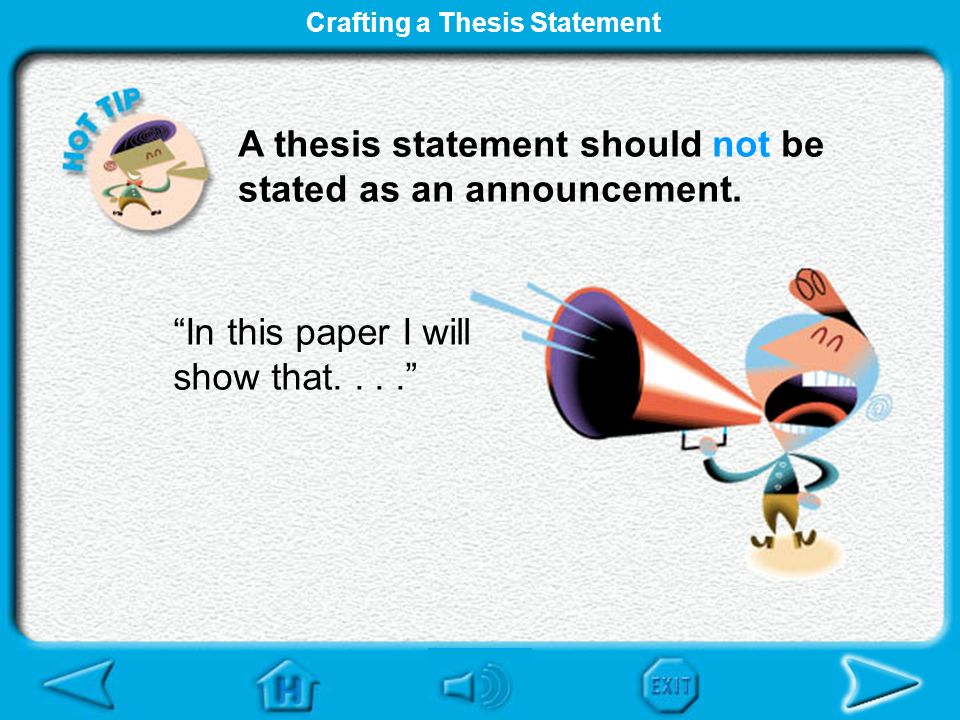 Crafting a Thesis Statement

HOT TIP

A thesis statement should not be stated as an announcement.

“In this paper I will show that. . . .”

H

EXIT